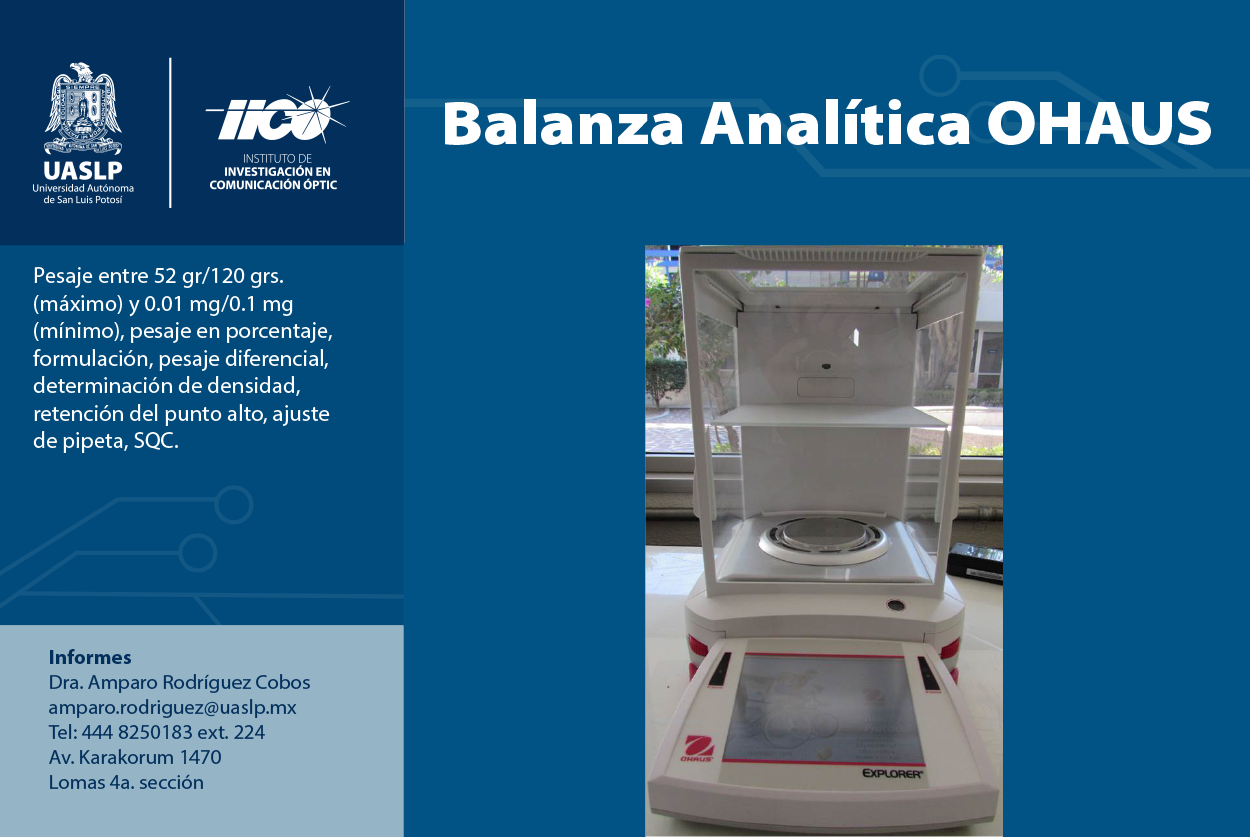 UASLP
Universidad Autónoma de San Luis Potosí

IICO
INSTITUTO DE INVESTIGACIÓN EN COMUNICACIÓN ÓPTIC

Balanza Analítica OHAUS

Pesaje entre 52 gr/120 grs. (máximo) y 0.01 mg/0.1 mg (mínimo), pesaje en porcentaje, formulación, pesaje diferencial, determinación de densidad, retención del punto alto, ajuste de pipeta, SQC.

Informes
Dra. Amparo Rodríguez Cobos
amparo.rodriguez@uaslp.mx
Tel: 444 8250183 ext. 224
Av. Karakorum 1470
Lomas 4a. sección

OHAUS
EXPLORER